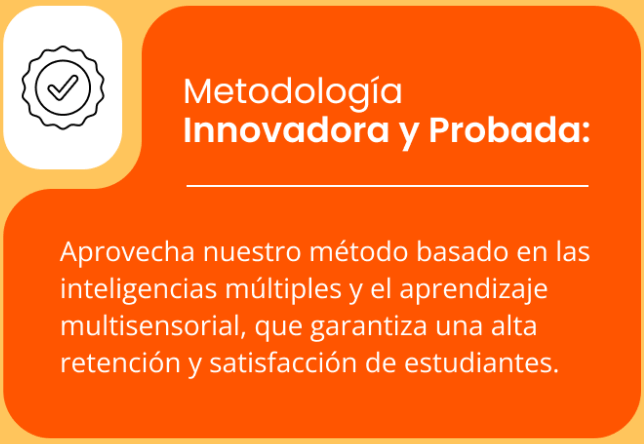 Metodología
Innovadora y Probada:

Aprovecha nuestro método basado en las inteligencias múltiples y el aprendizaje multisensorial, que garantiza una alta retención y satisfacción de estudiantes.